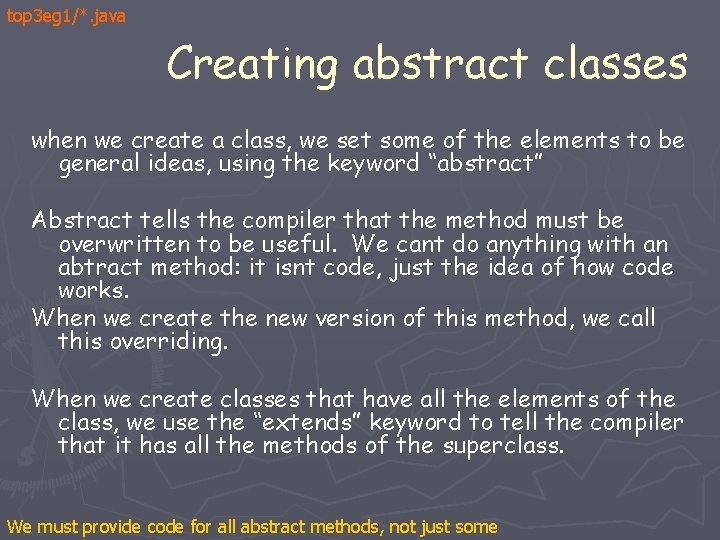 top3eg1/*.java

Creating abstract classes

when we create a class, we set some of the elements to be general ideas, using the keyword “abstract”

Abstract tells the compiler that the method must be overwritten to be useful. We cant do anything with an abtract method: it isnt code, just the idea of how code works.
When we create the new version of this method, we call this overriding.

When we create classes that have all the elements of the class, we use the “extends” keyword to tell the compiler that it has all the methods of the superclass.

We must provide code for all abstract methods, not just some